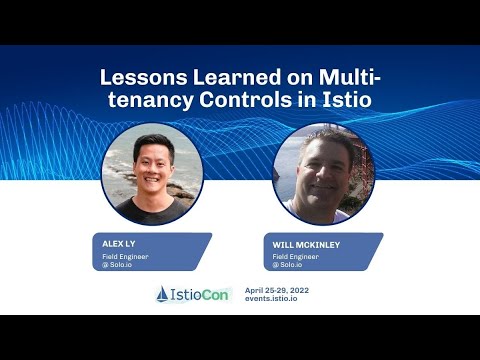 Lessons Learned on Multi-tenancy Controls in Istio

ALEX LY
Field Engineer
@ Solo.io

WILL MCKINLEY
Field Engineer
@ Solo.io

IstioCon

April 25-29, 2022
events.istio.io